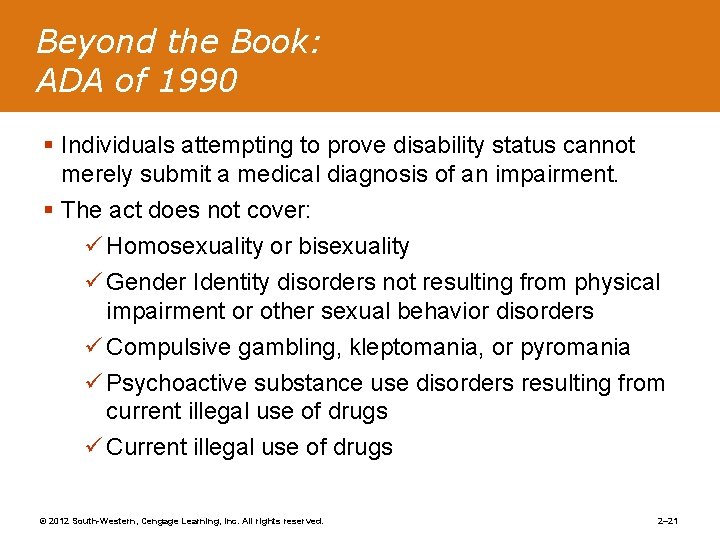 Beyond the Book:
ADA of 1990

▪ Individuals attempting to prove disability status cannot merely submit a medical diagnosis of an impairment.

▪ The act does not cover:

✓ Homosexuality or bisexuality

✓ Gender Identity disorders not resulting from physical impairment or other sexual behavior disorders

✓ Compulsive gambling, kleptomania, or pyromania

✓ Psychoactive substance use disorders resulting from current illegal use of drugs

✓ Current illegal use of drugs

© 2012 South-Western, Cengage Learning, Inc. All rights reserved.

2–21